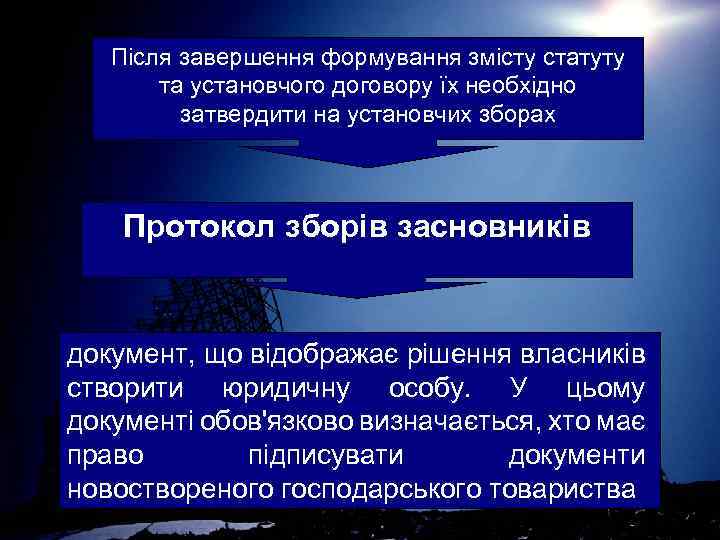 Після завершення формування змісту статуту та установчого договору їх необхідно затвердити на установчих зборах

Протокол зборів засновників

документ, що відображає рішення власників створити юридичну особу. У цьому документі обов'язково визначається, хто має право підписувати документи новоствореного господарського товариства